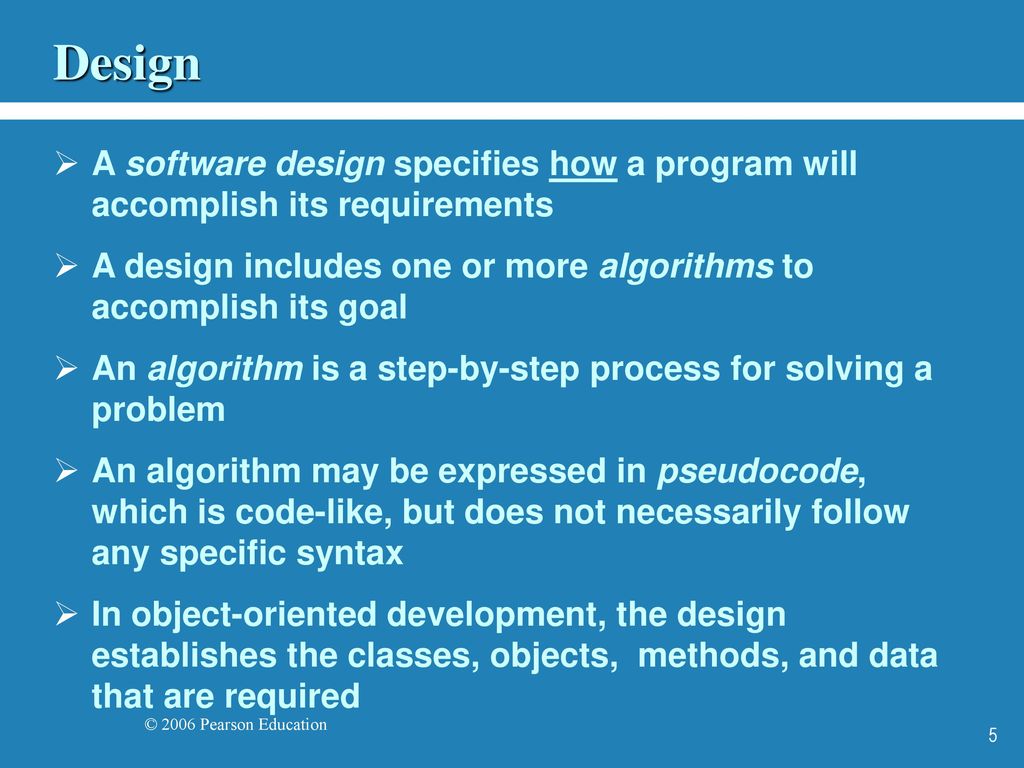 Design

➢ A software design specifies how a program will accomplish its requirements

➢ A design includes one or more algorithms to accomplish its goal

➢ An algorithm is a step-by-step process for solving a problem

➢ An algorithm may be expressed in pseudocode, which is code-like, but does not necessarily follow any specific syntax

➢ In object-oriented development, the design establishes the classes, objects, methods, and data that are required

© 2006 Pearson Education

5